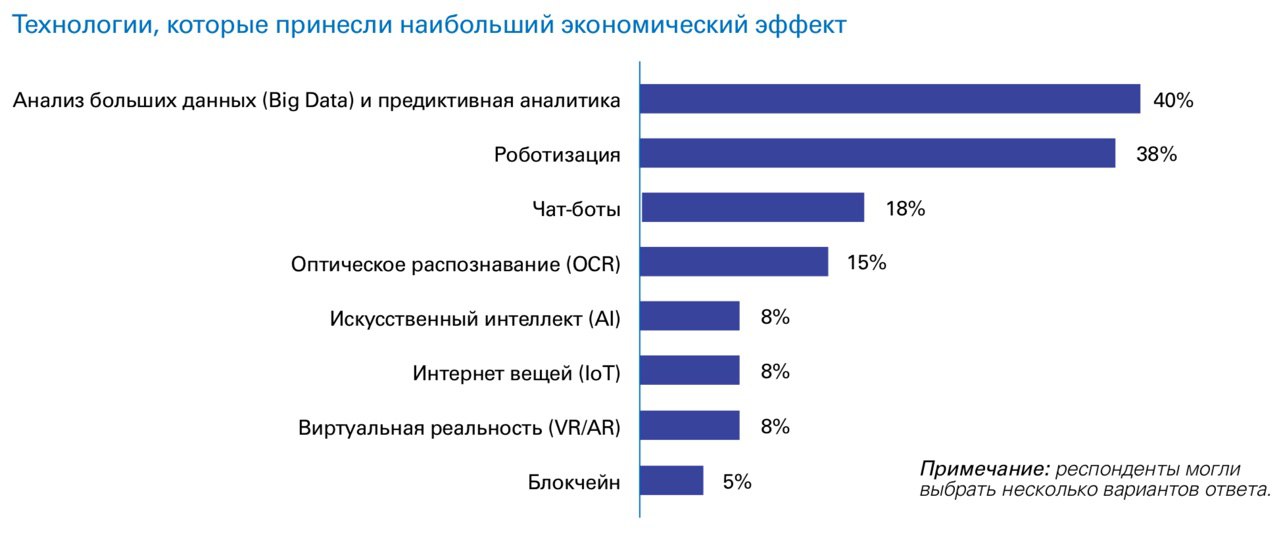 Технологии, которые принесли наибольший экономический эффект

Анализ больших данных (Big Data) и предиктивная аналитика 40%
Роботизация 38%
Чат-боты 18%
Оптическое распознавание (OCR) 15%
Искусственный интеллект (AI) 8%
Интернет вещей (IoT) 8%
Виртуальная реальность (VR/AR) 8%
Блокчейн 5%

Примечание: респонденты могли выбрать несколько вариантов ответа.